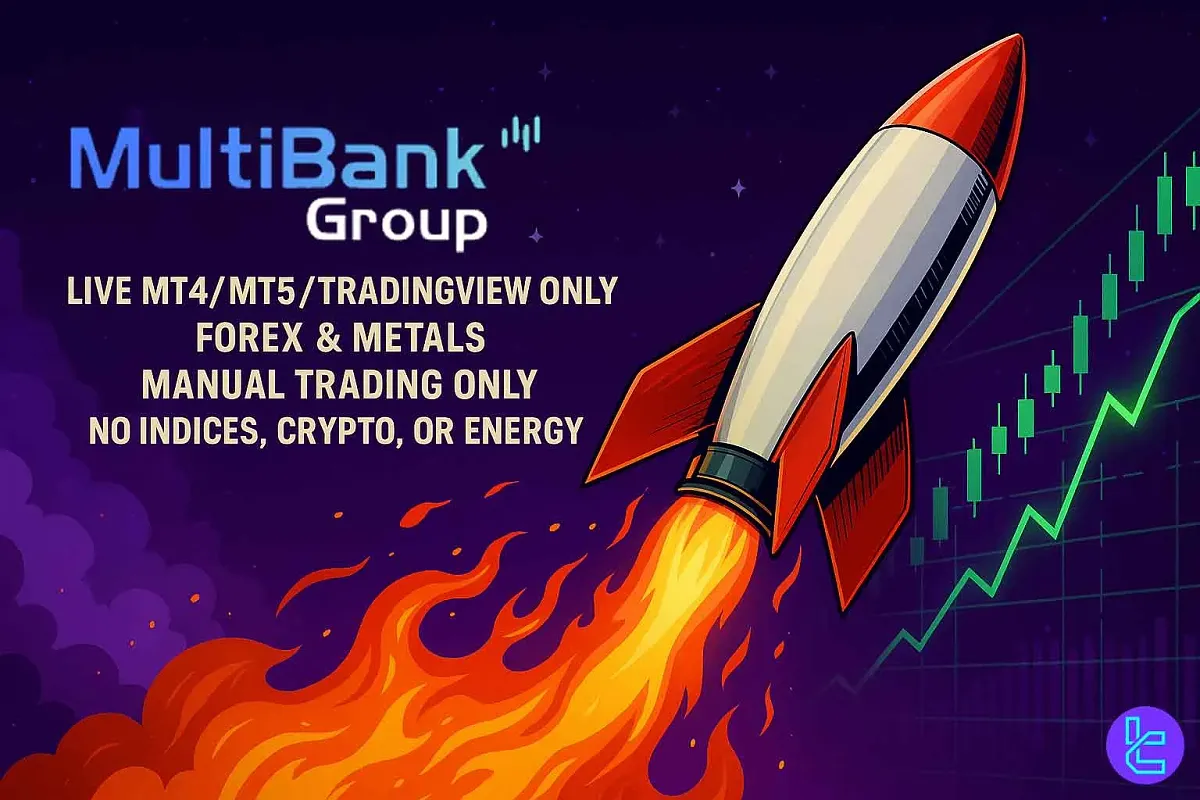 MultiBank
Group

LIVE MT4/MT5/TRADINGVIEW ONLY
FOREX & METALS
MANUAL TRADING ONLY
NO INDICES, CRYPTO, OR ENERGY